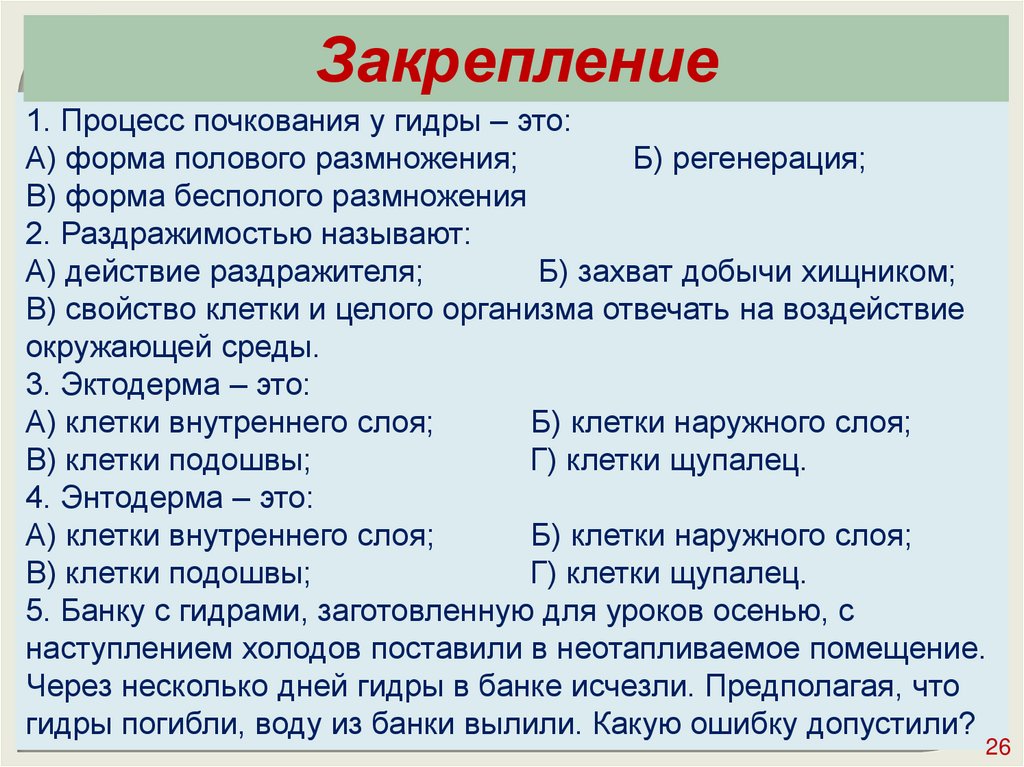 Закрепление

1. Процесс почкования у гидры – это:
А) форма полового размножения; Б) регенерация;
В) форма бесполого размножения
2. Раздражимостью называют:
А) действие раздражителя; Б) захват добычи хищником;
В) свойство клетки и целого организма отвечать на воздействие окружающей среды.
3. Эктодерма – это:
А) клетки внутреннего слоя; Б) клетки наружного слоя;
В) клетки подошвы; Г) клетки щупалец.
4. Энтодерма – это:
А) клетки внутреннего слоя; Б) клетки наружного слоя;
В) клетки подошвы; Г) клетки щупалец.
5. Банку с гидрами, заготовленную для уроков осенью, с наступлением холодов поставили в неотапливаемое помещение. Через несколько дней гидры в банке исчезли. Предполагая, что гидры погибли, воду из банки вылили. Какую ошибку допустили?

26